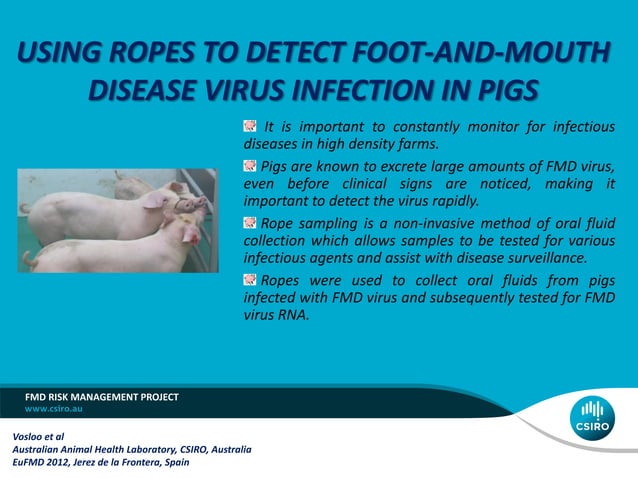 USING ROPES TO DETECT FOOT-AND-MOUTH DISEASE VIRUS INFECTION IN PIGS

It is important to constantly monitor for infectious diseases in high density farms.

Pigs are known to excrete large amounts of FMD virus, even before clinical signs are noticed, making it important to detect the virus rapidly.

Rope sampling is a non-invasive method of oral fluid collection which allows samples to be tested for various infectious agents and assist with disease surveillance.

Ropes were used to collect oral fluids from pigs infected with FMD virus and subsequently tested for FMD virus RNA.

FMD RISK MANAGEMENT PROJECT
www.csiro.au

CSIRO

Vosloo et al
Australian Animal Health Laboratory, CSIRO, Australia
EuFMD 2012, Jerez de la Frontera, Spain